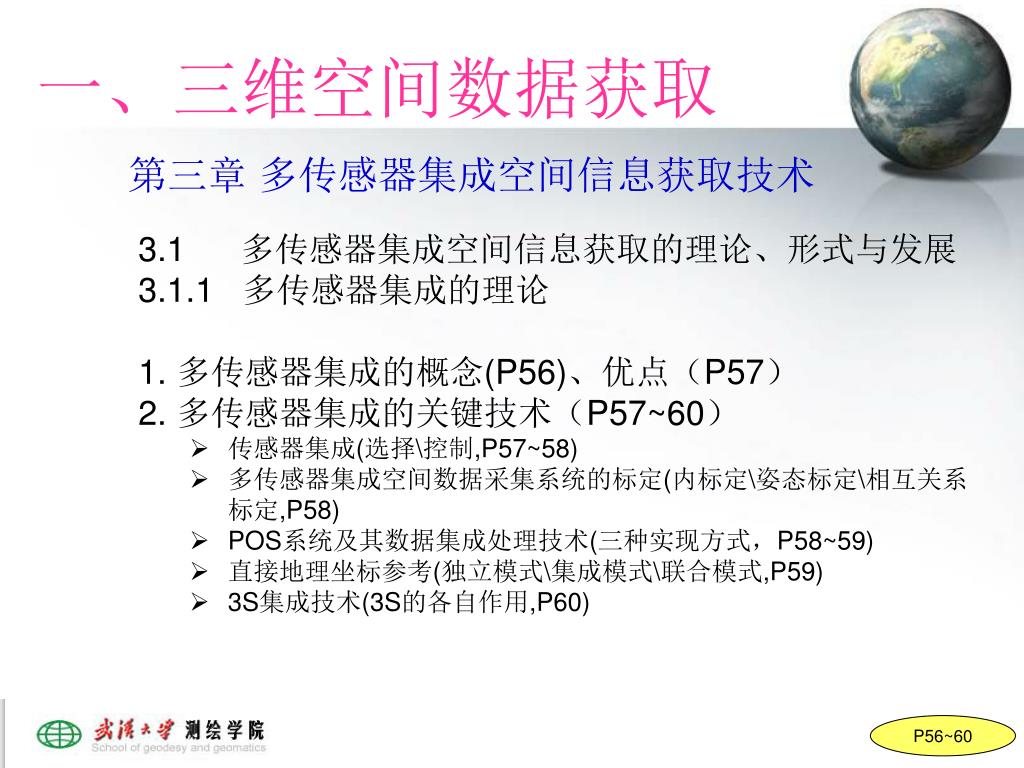 一、三维空间数据获取

第三章 多传感器集成空间信息获取技术

3.1 多传感器集成空间信息获取的理论、形式与发展
3.1.1 多传感器集成的理论

1. 多传感器集成的概念(P56)、优点（P57）
2. 多传感器集成的关键技术（P57~60）
➢ 传感器集成(选择\控制,P57~58)
➢ 多传感器集成空间数据采集系统的标定(内标定\姿态标定\相互关系标定,P58)
➢ POS系统及其数据集成处理技术(三种实现方式，P58~59)
➢ 直接地理坐标参考(独立模式\集成模式\联合模式,P59)
➢ 3S集成技术(3S的各自作用,P60)

武汉大学 测绘学院
School of geodesy and geomatics

P56~60